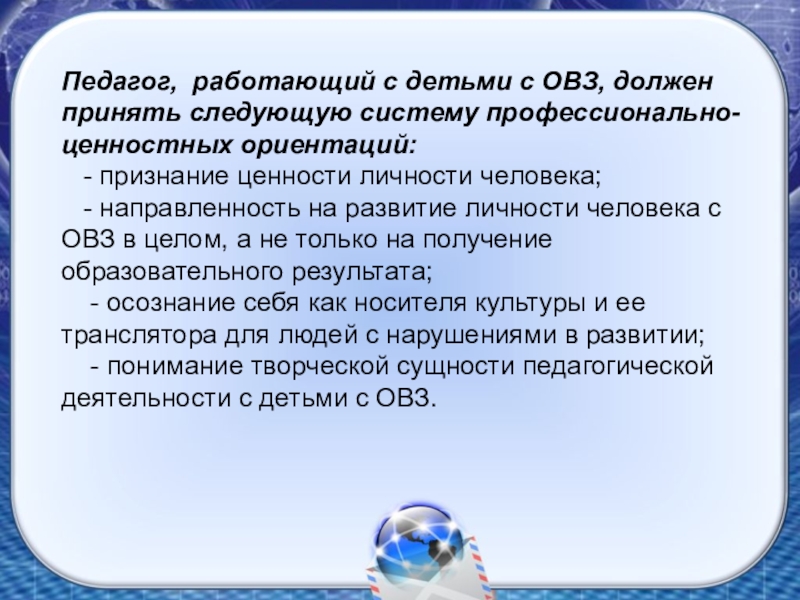 Педагог,  работающий с детьми с ОВЗ, должен принять следующую систему профессионально-ценностных ориентаций:

- признание ценности личности человека;

- направленность на развитие личности человека с ОВЗ в целом, а не только на получение образовательного результата;

- осознание себя как носителя культуры и ее транслятора для людей с нарушениями в развитии;

- понимание творческой сущности педагогической деятельности с детьми с ОВЗ.